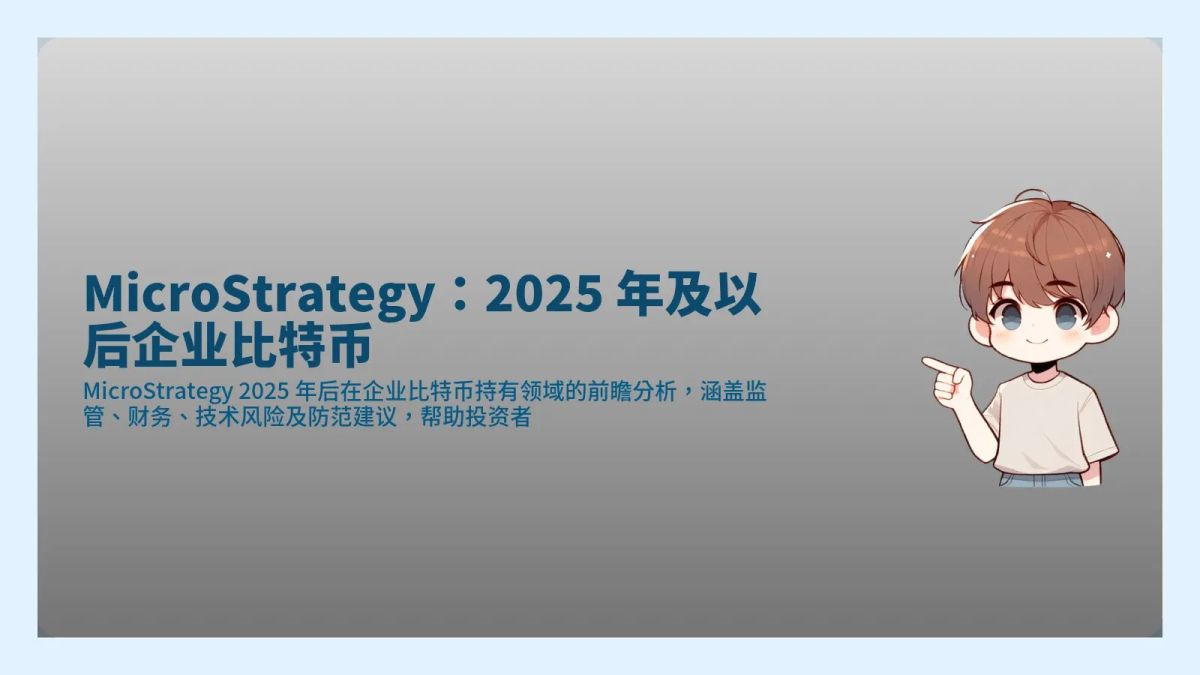 MicroStrategy：2025 年及以后企业比特币

MicroStrategy 2025 年后在企业比特币持有领域的前瞻分析，涵盖监管、财务、技术风险及防范建议，帮助投资者